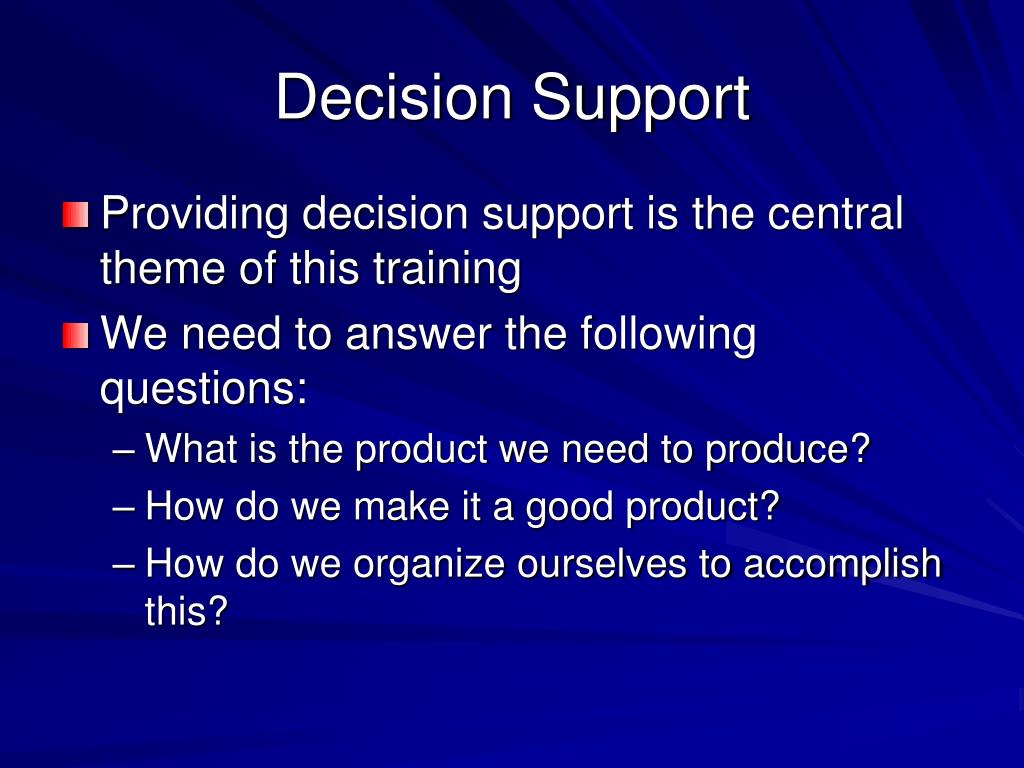 Decision Support

Providing decision support is the central theme of this training

We need to answer the following questions:

– What is the product we need to produce?

– How do we make it a good product?

– How do we organize ourselves to accomplish this?